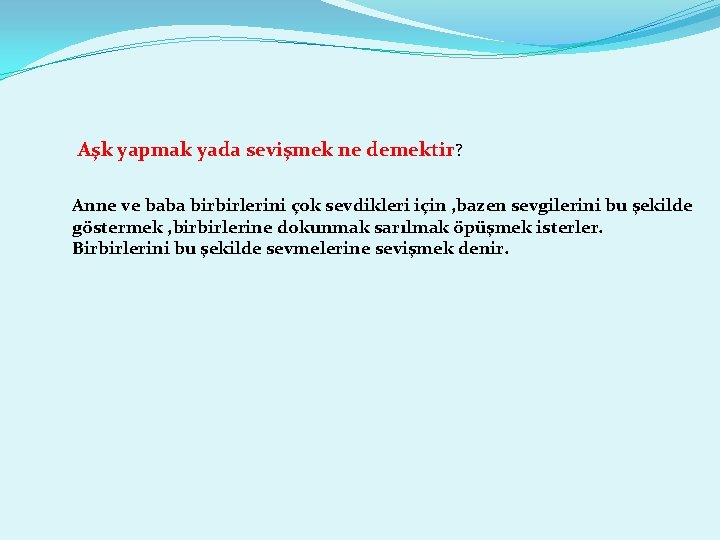 Aşk yapmak yada sevişmek ne demektir?

Anne ve baba birbirlerini çok sevdikleri için ,bazen sevgilerini bu şekilde göstermek ,birbirlerine dokunmak sarılmak öpüşmek isterler. Birbirlerini bu şekilde sevmelerine sevişmek denir.